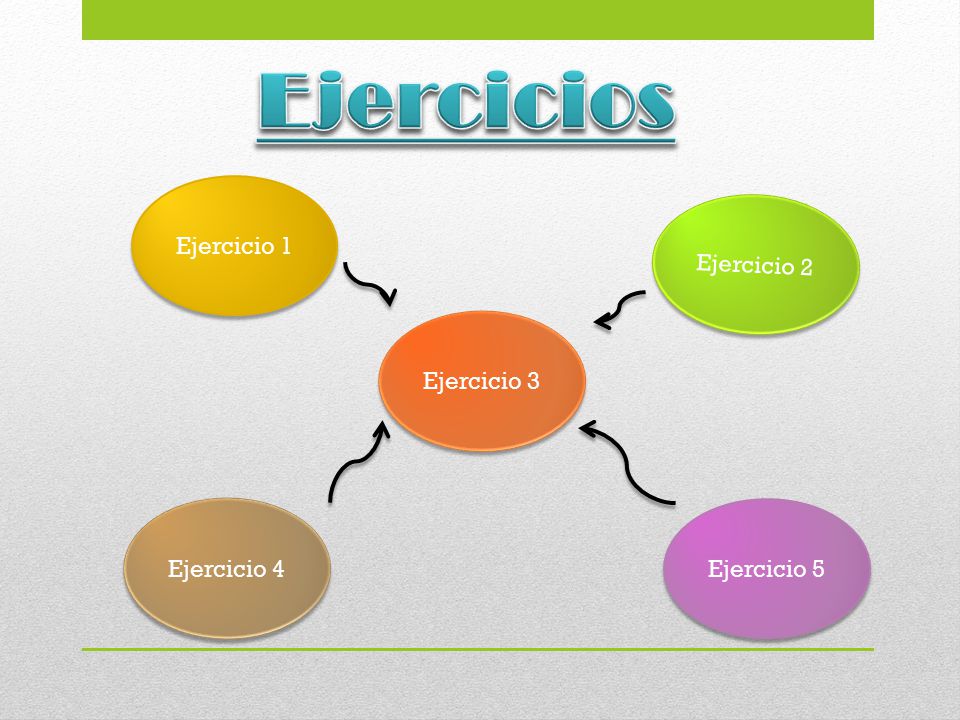 Ejercicios

Ejercicio 1

Ejercicio 2

Ejercicio 3

Ejercicio 4

Ejercicio 5